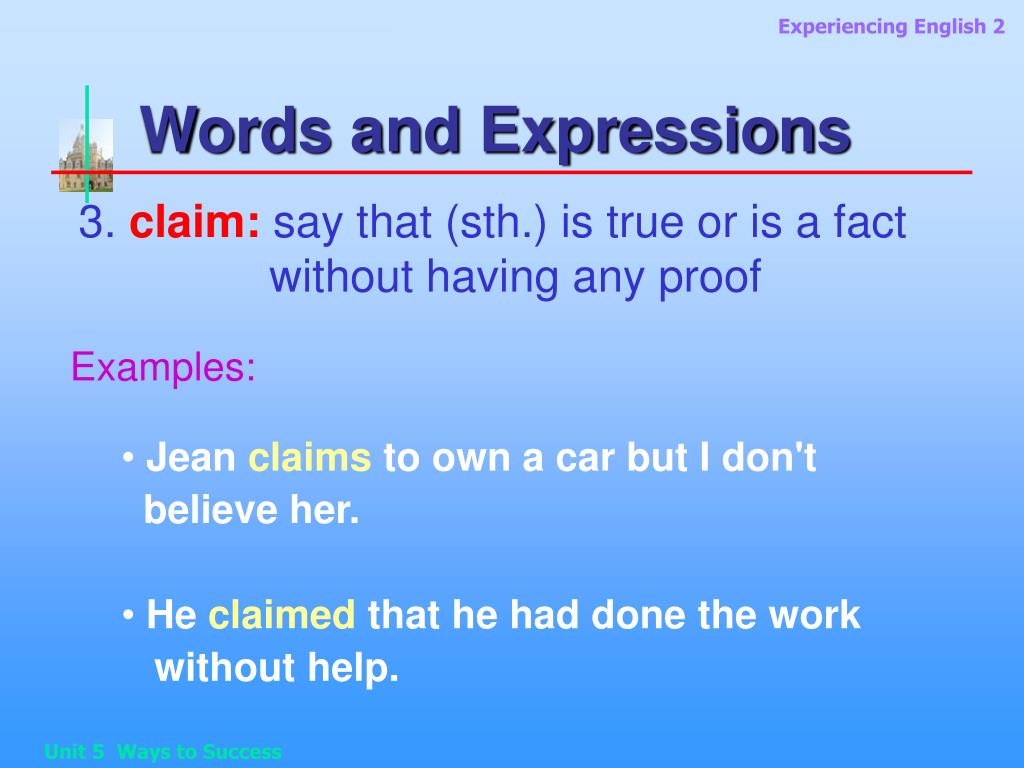 Experiencing English 2

Words and Expressions

3. claim: say that (sth.) is true or is a fact without having any proof

Examples:

• Jean claims to own a car but I don't believe her.

• He claimed that he had done the work without help.

Unit 5 Ways to Success